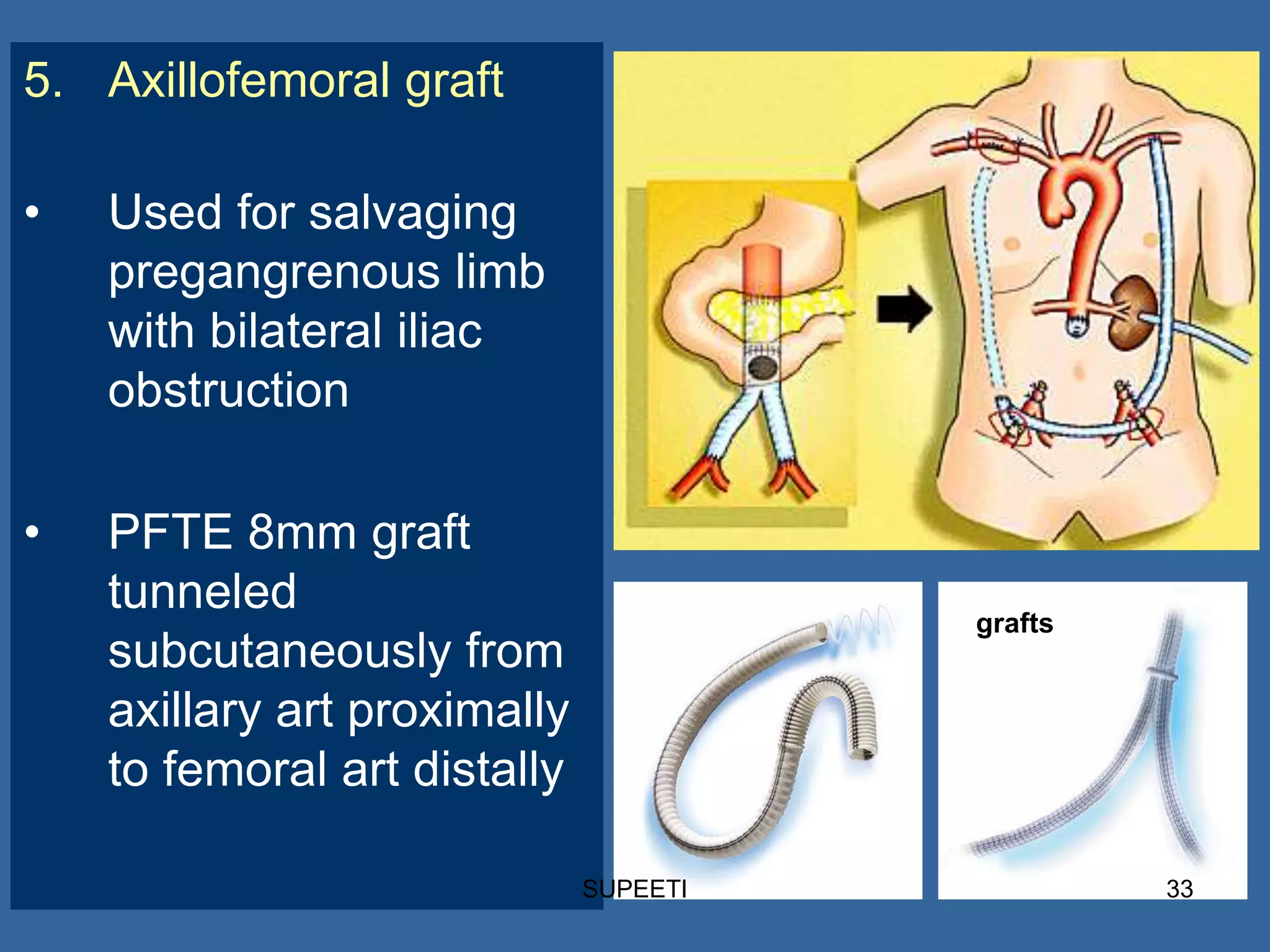 5. Axillofemoral graft

• Used for salvaging pregangrenous limb with bilateral iliac obstruction

• PFTE 8mm graft tunneled subcutaneously from axillary art proximally to femoral art distally

grafts

SUPEETI

33